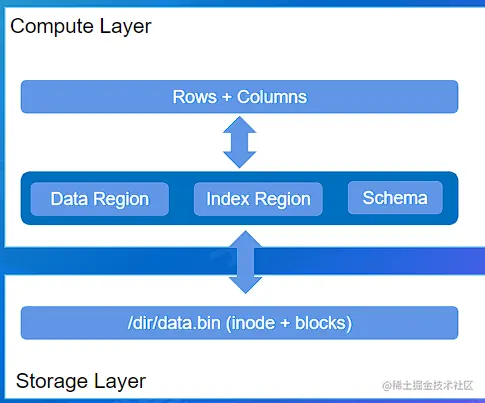 Compute Layer

Rows + Columns

Data Region

Index Region

Schema

/dir/data.bin (inode + blocks)

Storage Layer

@稀土掘金技术社区